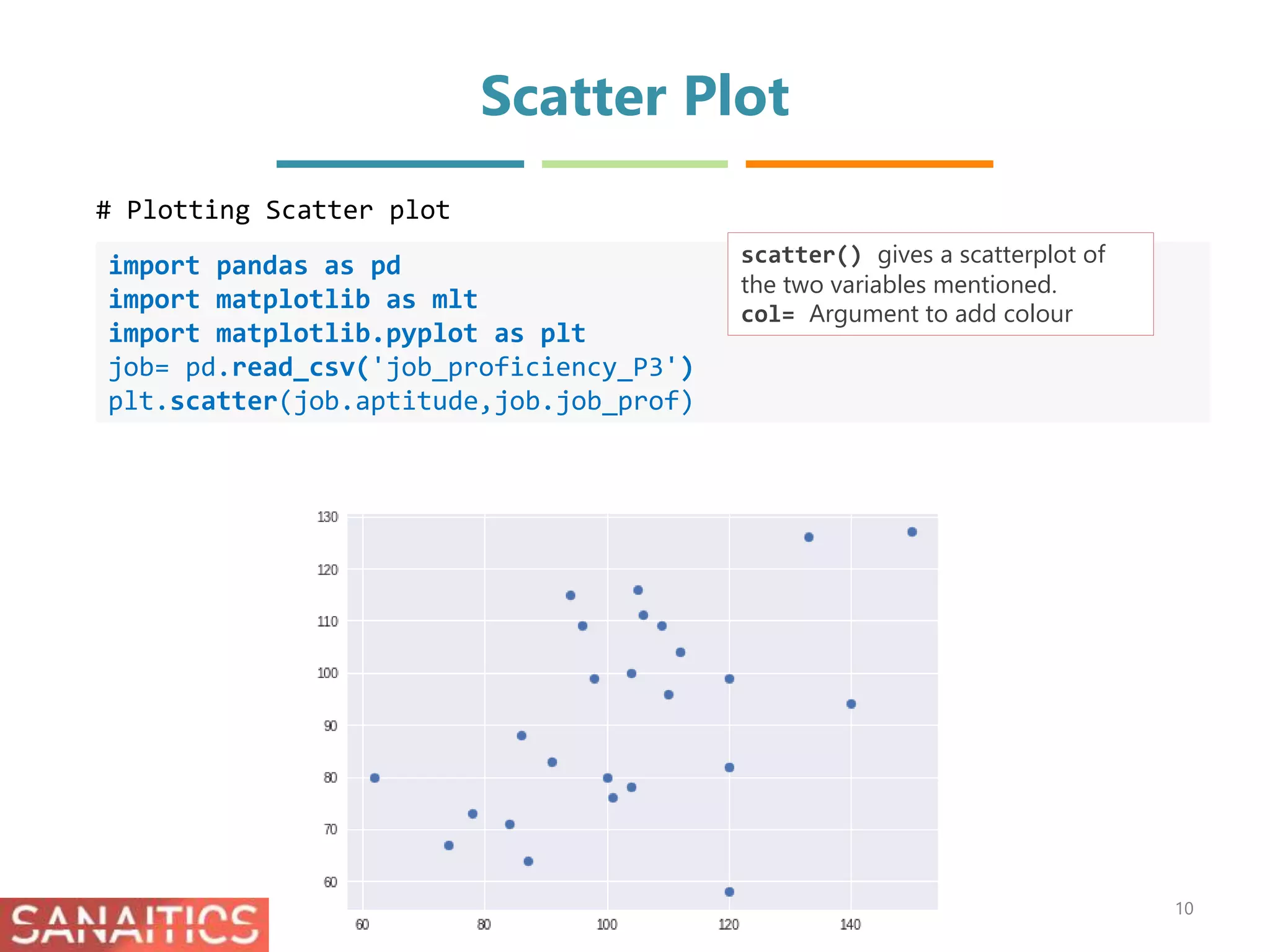 Scatter Plot

# Plotting Scatter plot

import pandas as pd
import matplotlib as mlt
import matplotlib.pyplot as plt
job= pd.read_csv('job_proficiency_P3')
plt.scatter(job.aptitude,job.job_prof)

scatter() gives a scatterplot of the two variables mentioned.
col= Argument to add colour

130
120
110
100
90
80
70
60

60 80 100 120 140

SANAITICS

10